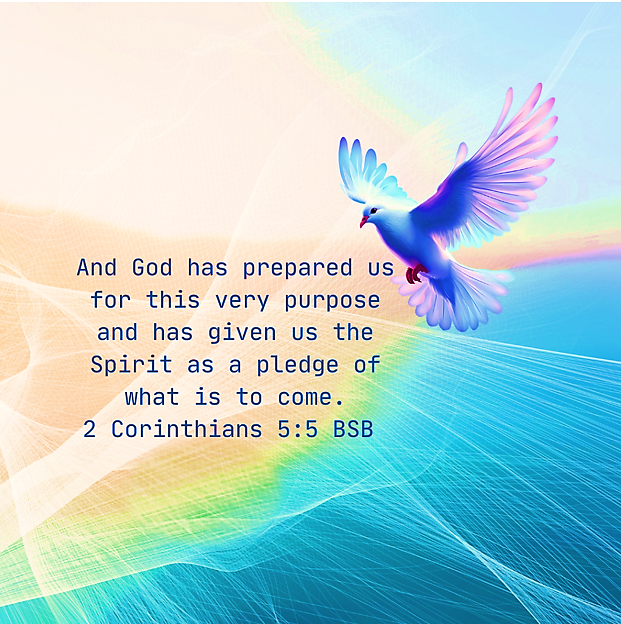 And God has prepared us for this very purpose and has given us the Spirit as a pledge of what is to come.
2 Corinthians 5:5 BSB